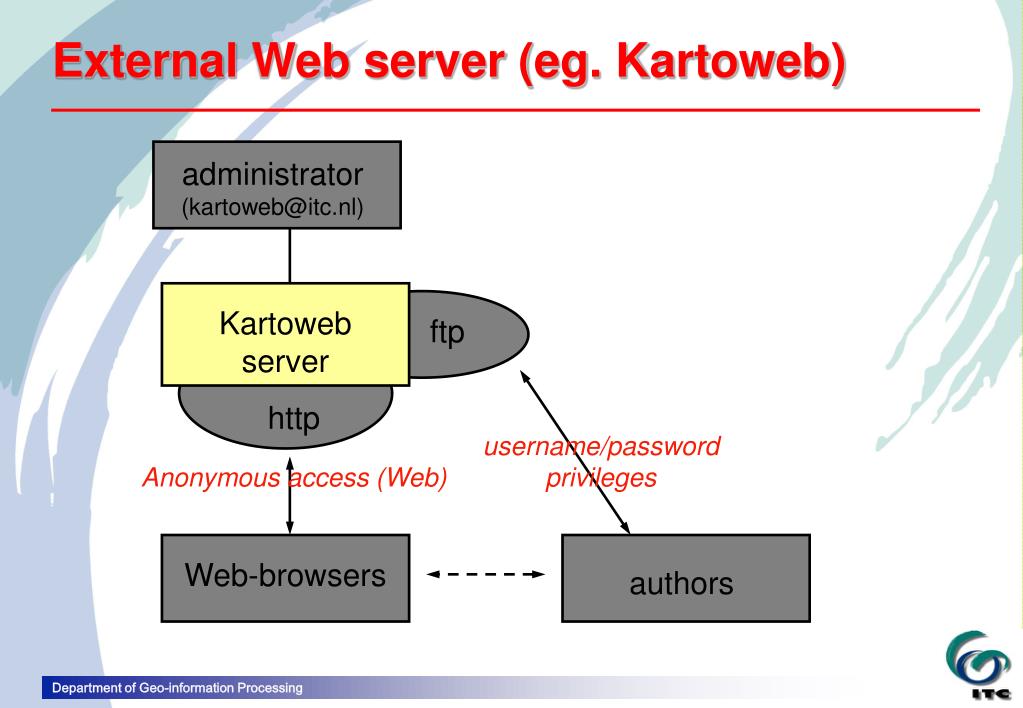 External Web server (eg. Kartoweb)

administrator
(kartoweb@itc.nl)

Kartoweb server

ftp

http

Anonymous access (Web)

username/password privileges

Web-browsers

authors

Department of Geo-information Processing

ITC